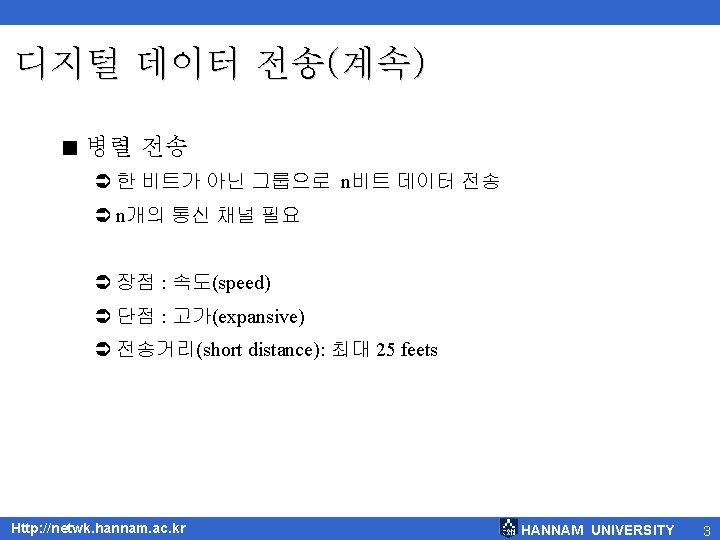 디지털 데이터 전송(계속)

■ 병렬 전송

➲ 한 비트가 아닌 그룹으로 n비트 데이터 전송

➲ n개의 통신 채널 필요

➲ 장점 : 속도(speed)

➲ 단점 : 고가(expansive)

➲ 전송거리(short distance): 최대 25 feets

Http://netwk.hannam.ac.kr

HANNAM UNIVERSITY

3